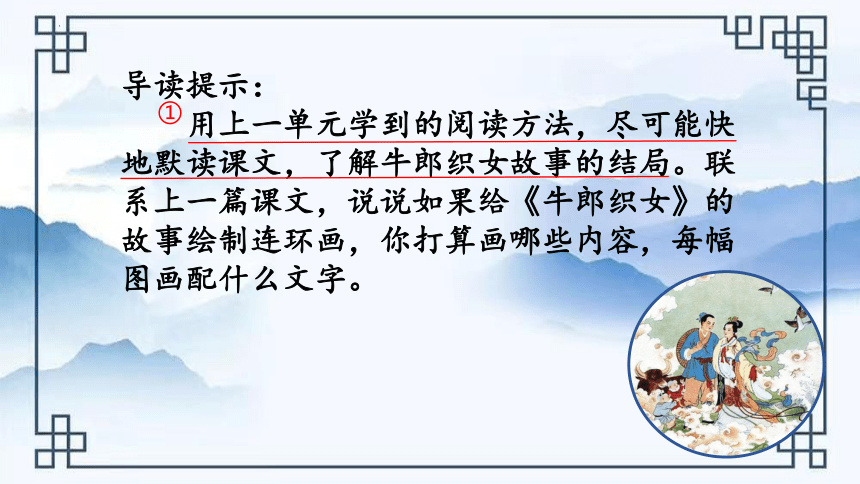 导读提示：

① 用上一单元学到的阅读方法，尽可能快地默读课文，了解牛郎织女故事的结局。联系上一篇课文，说说如果给《牛郎织女》的故事绘制连环画，你打算画哪些内容，每幅图画配什么文字。